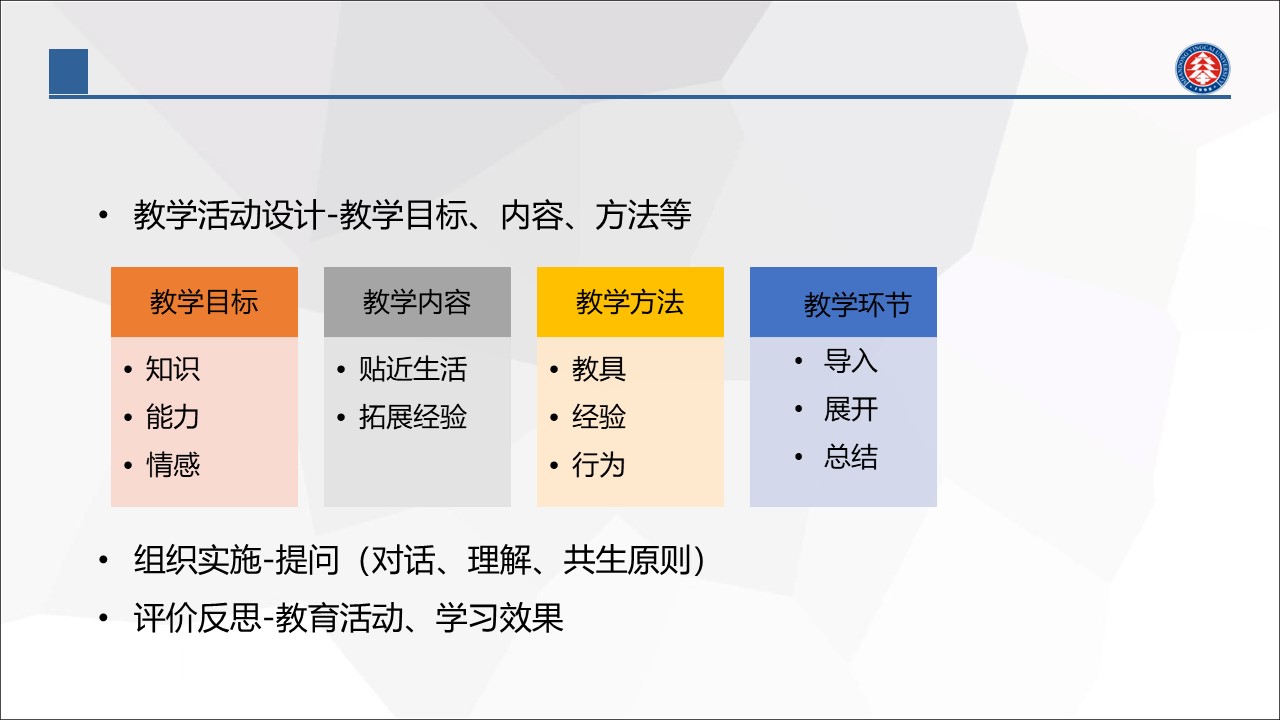 • 教学活动设计-教学目标、内容、方法等

教学目标
• 知识
• 能力
• 情感

教学内容
• 贴近生活
• 拓展经验

教学方法
• 教具
• 经验
• 行为

教学环节
• 导入
• 展开
• 总结

• 组织实施-提问（对话、理解、共生原则）
• 评价反思-教育活动、学习效果